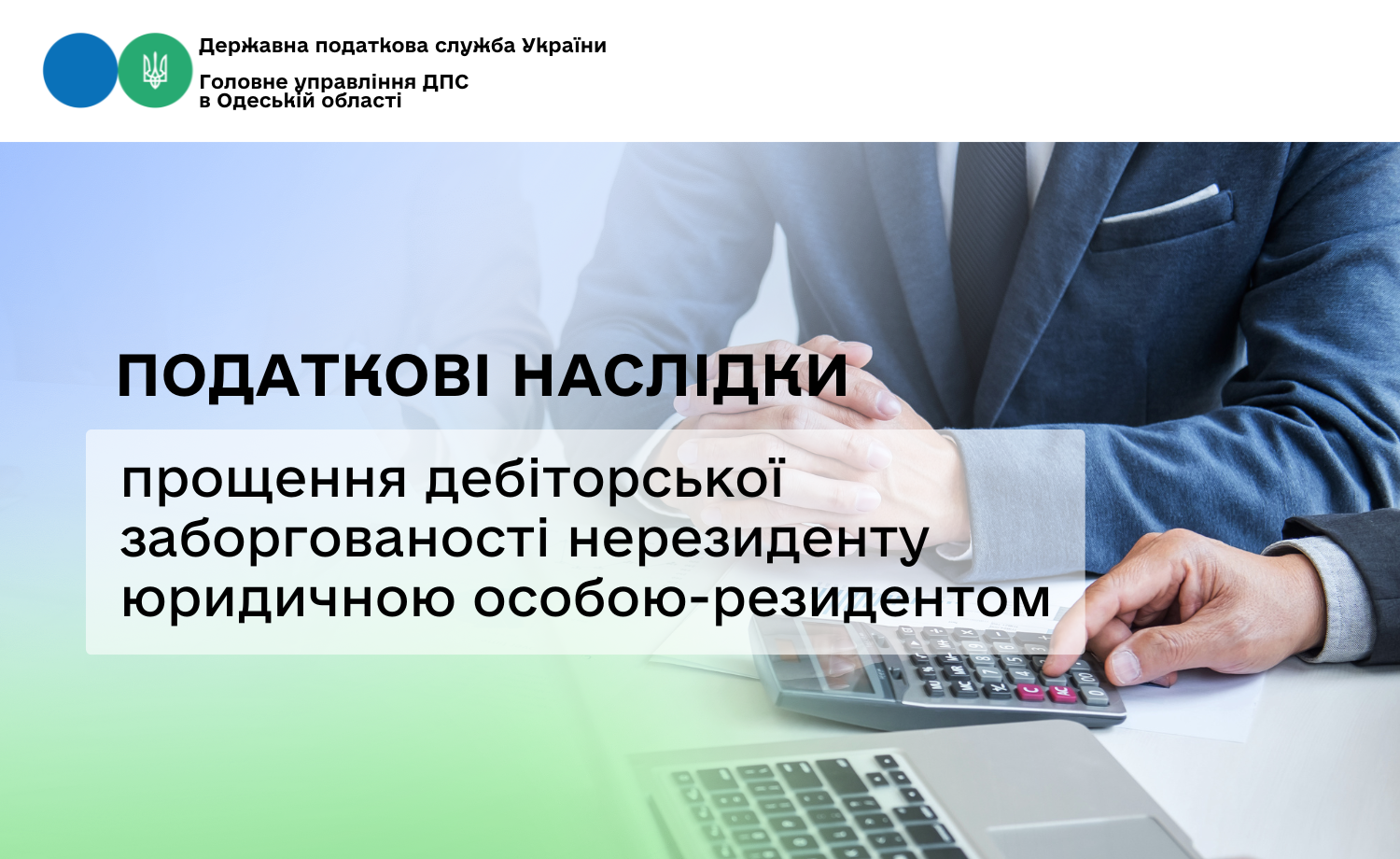 Державна податкова служба України

Головне управління ДПС
в Одеській області

ПОДАТКОВІ НАСЛІДКИ

прощення дебіторської заборгованості нерезиденту юридичною особою-резидентом